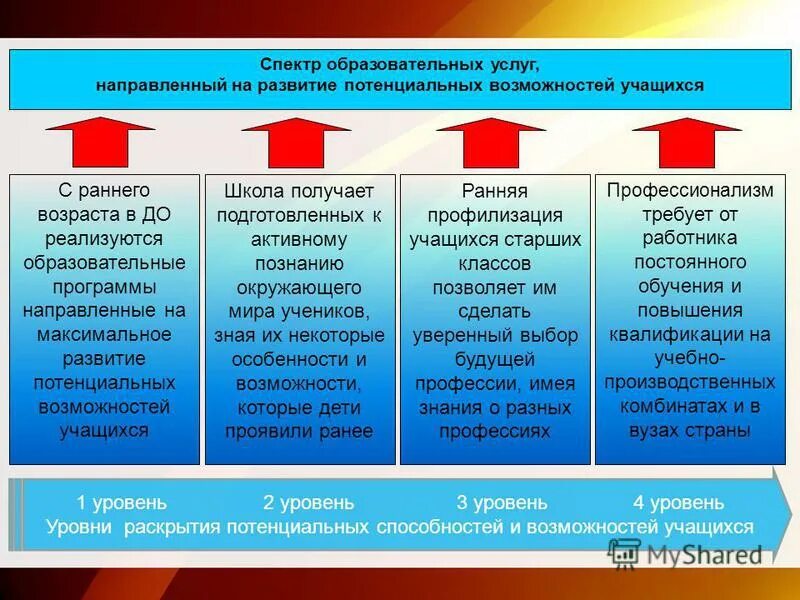 Спектр образовательных услуг, направленный на развитие потенциальных возможностей учащихся

С раннего возраста в ДО реализуются образовательные программы направленные на максимальное развитие потенциальных возможностей учащихся

Школа получает подготовленных к активному познанию окружающего мира учеников, зная их некоторые особенности и возможности, которые дети проявили ранее

Ранняя профилизация учащихся старших классов позволяет им сделать уверенный выбор будущей профессии, имея знания о разных профессиях

Профессионализм требует от работника постоянного обучения и повышения квалификации на учебно-производственных комбинатах и в вузах страны

1 уровень 2 уровень 3 уровень 4 уровень
Уровни раскрытия потенциальных способностей и возможностей учащихся

MyShared